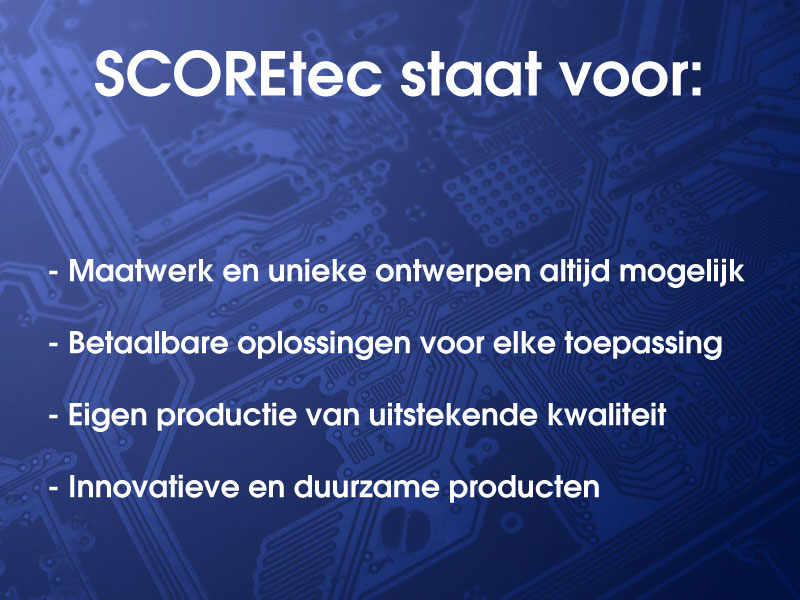 SCOREtec staat voor:

- Maatwerk en unieke ontwerpen altijd mogelijk

- Betaalbare oplossingen voor elke toepassing

- Eigen productie van uitstekende kwaliteit

- Innovatieve en duurzame producten